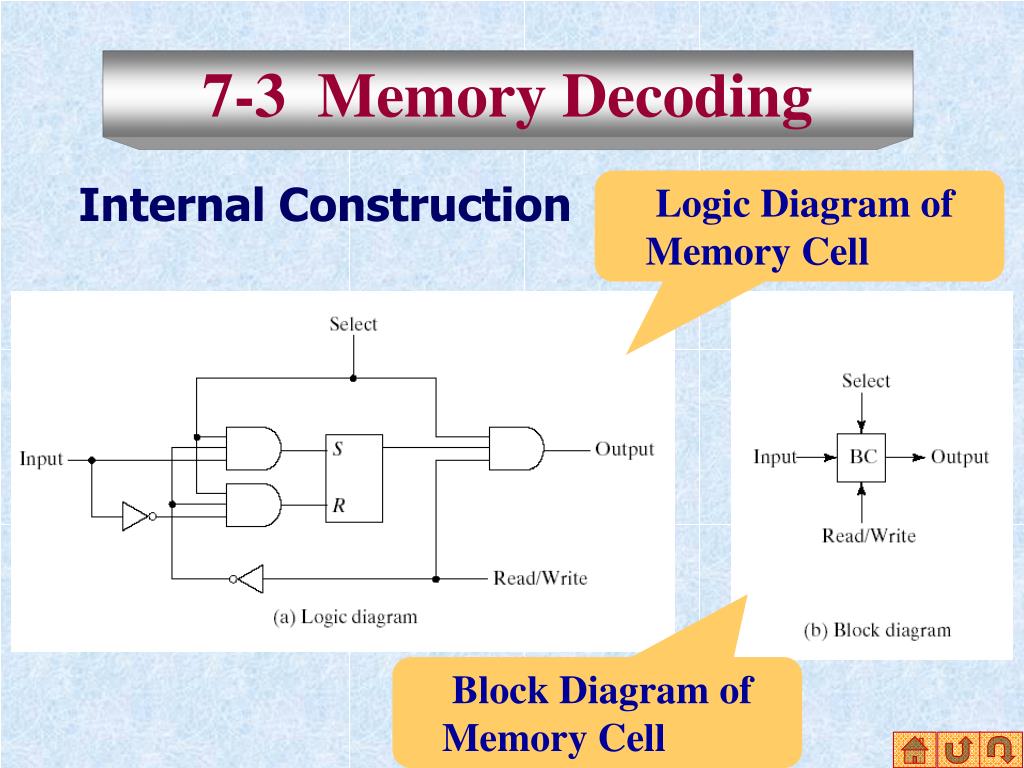 7-3 Memory Decoding

Internal Construction

Logic Diagram of Memory Cell

Select

Input

S

R

Output

Read/Write

(a) Logic diagram

Select

Input

BC

Output

Read/Write

(b) Block diagram

Block Diagram of Memory Cell